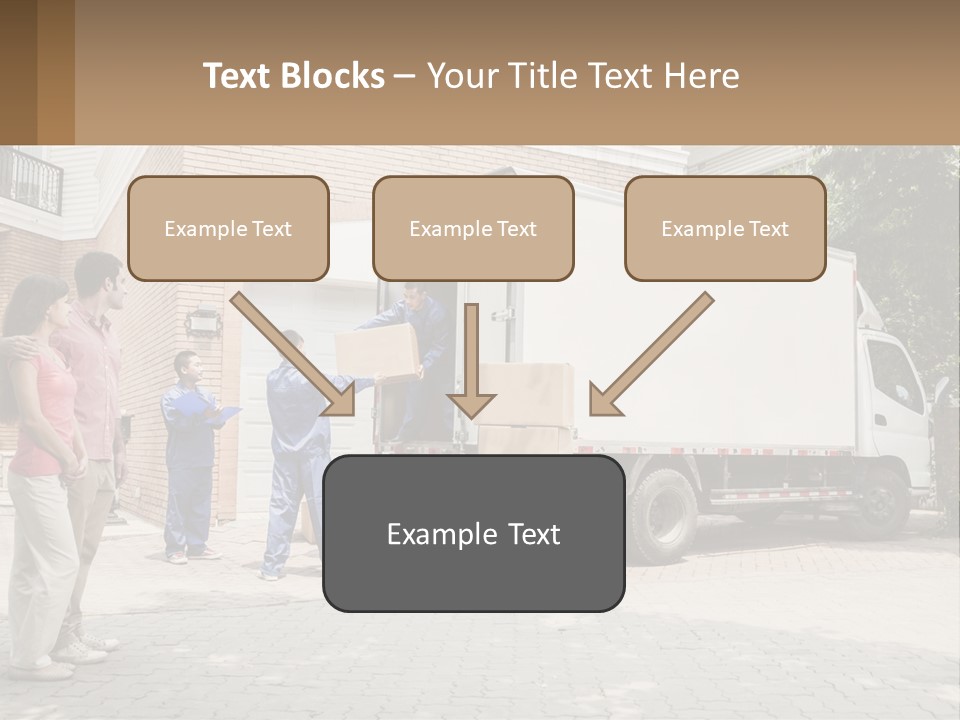 Text Blocks – Your Title Text Here

Example Text

Example Text

Example Text

Example Text